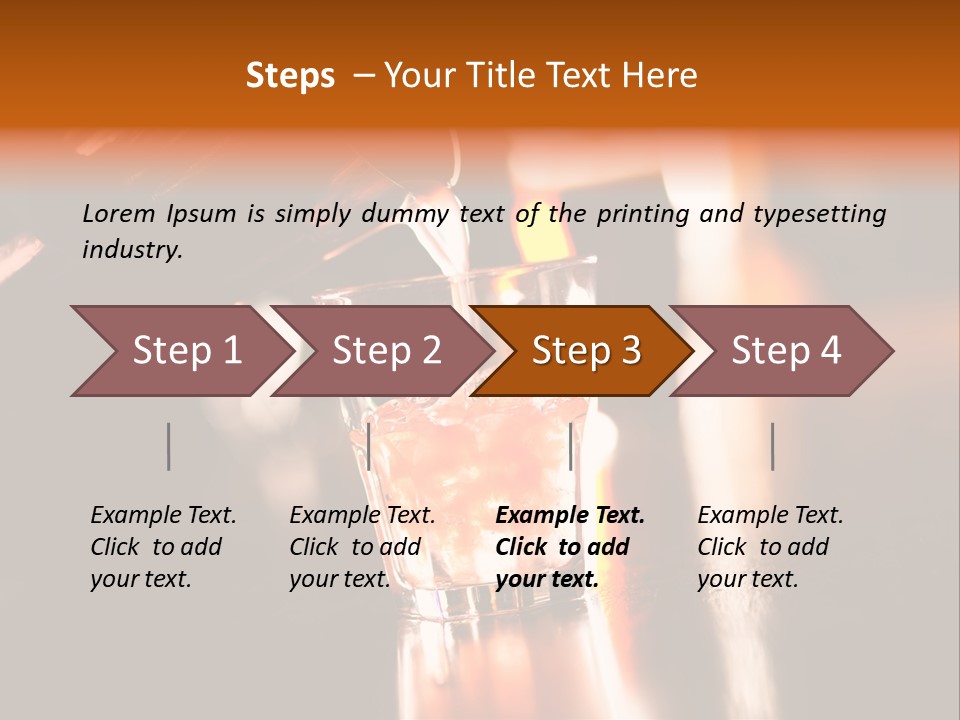 Steps – Your Title Text Here

Lorem Ipsum is simply dummy text of the printing and typesetting industry.

Step 1

Step 2

Step 3

Step 4

Example Text. Click to add your text.

Example Text. Click to add your text.

Example Text. Click to add your text.

Example Text. Click to add your text.